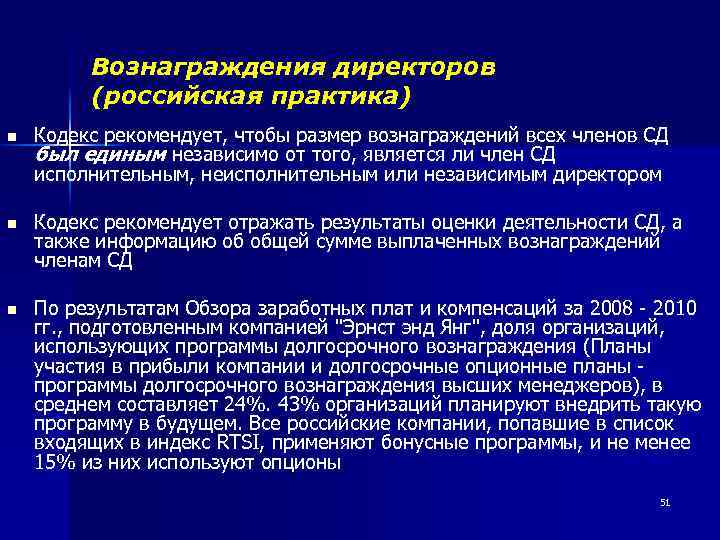 Вознаграждения директоров (российская практика)

■ Кодекс рекомендует, чтобы размер вознаграждений всех членов СД был единым независимо от того, является ли член СД исполнительным, неисполнительным или независимым директором

■ Кодекс рекомендует отражать результаты оценки деятельности СД, а также информацию об общей сумме выплаченных вознаграждений членам СД

■ По результатам Обзора заработных плат и компенсаций за 2008 - 2010 гг., подготовленным компанией "Эрнст энд Янг", доля организаций, использующих программы долгосрочного вознаграждения (Планы участия в прибыли компании и долгосрочные опционные планы - программы долгосрочного вознаграждения высших менеджеров), в среднем составляет 24%. 43% организаций планируют внедрить такую программу в будущем. Все российские компании, попавшие в список входящих в индекс RTSI, применяют бонусные программы, и не менее 15% из них используют опционы

51